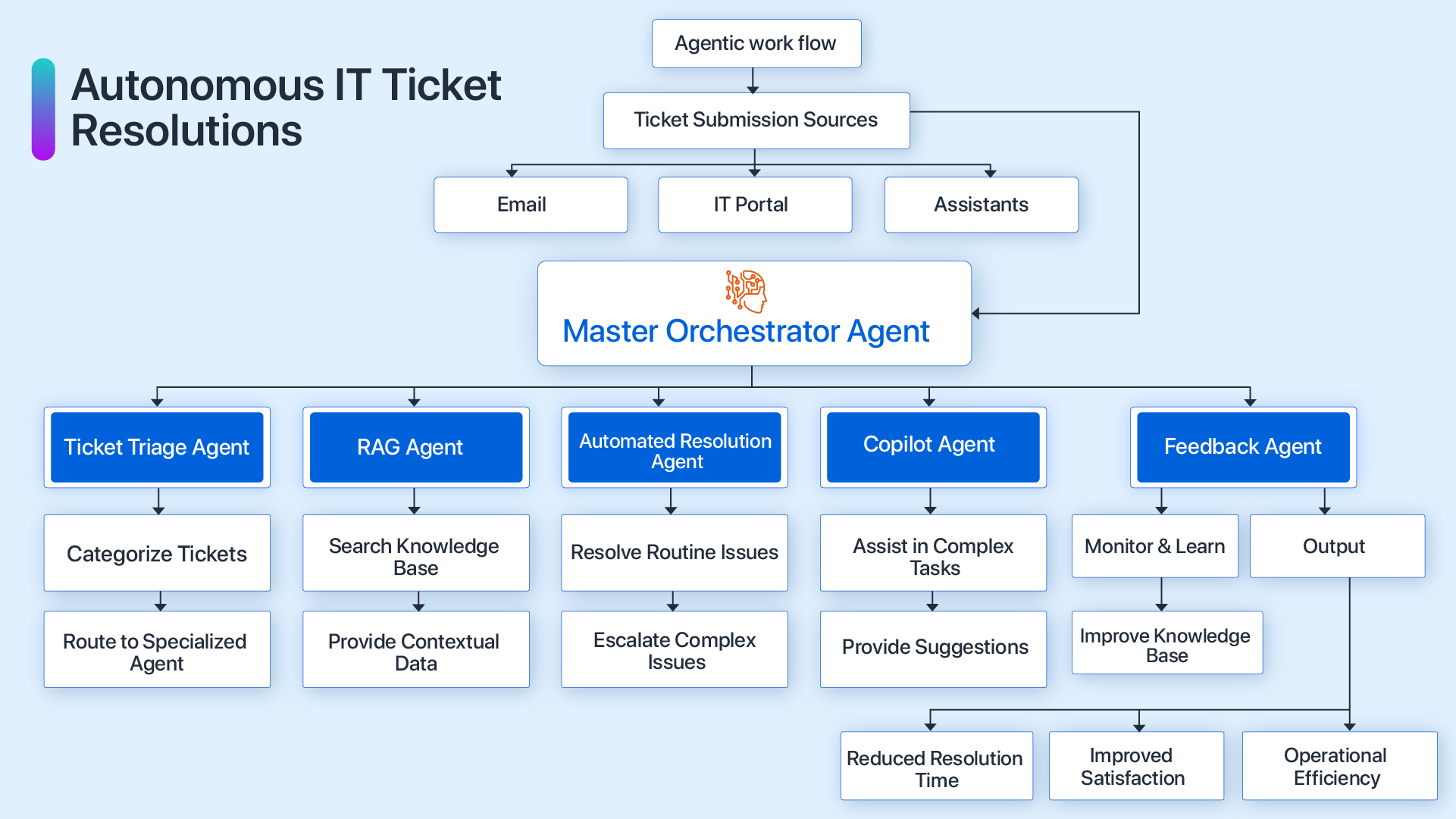 Autonomous IT Ticket Resolutions

Agentic work flow

Ticket Submission Sources

Email

IT Portal

Assistants

Master Orchestrator Agent

Ticket Triage Agent

Categorize Tickets

Route to Specialized Agent

RAG Agent

Search Knowledge Base

Provide Contextual Data

Automated Resolution Agent

Resolve Routine Issues

Escalate Complex Issues

Copilot Agent

Assist in Complex Tasks

Provide Suggestions

Feedback Agent

Monitor & Learn

Improve Knowledge Base

Output

Reduced Resolution Time

Improved Satisfaction

Operational Efficiency